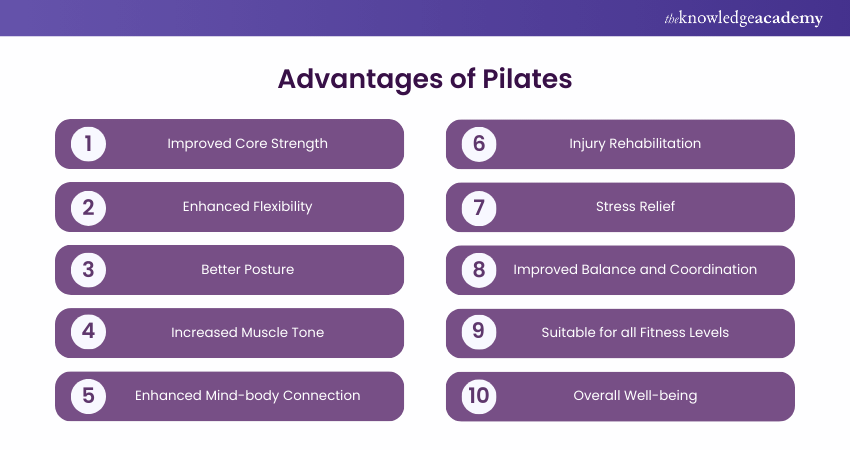 theknowledgeacademy

Advantages of Pilates

1 Improved Core Strength

2 Enhanced Flexibility

3 Better Posture

4 Increased Muscle Tone

5 Enhanced Mind-body Connection

6 Injury Rehabilitation

7 Stress Relief

8 Improved Balance and Coordination

9 Suitable for all Fitness Levels

10 Overall Well-being